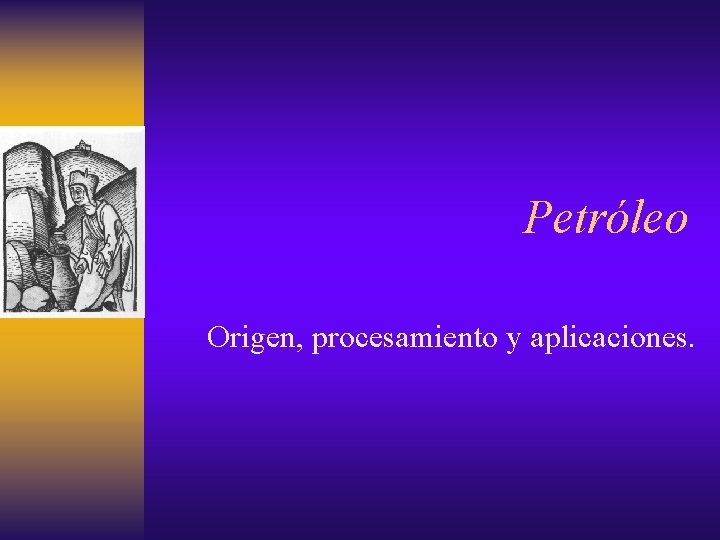 Petróleo

Origen, procesamiento y aplicaciones.